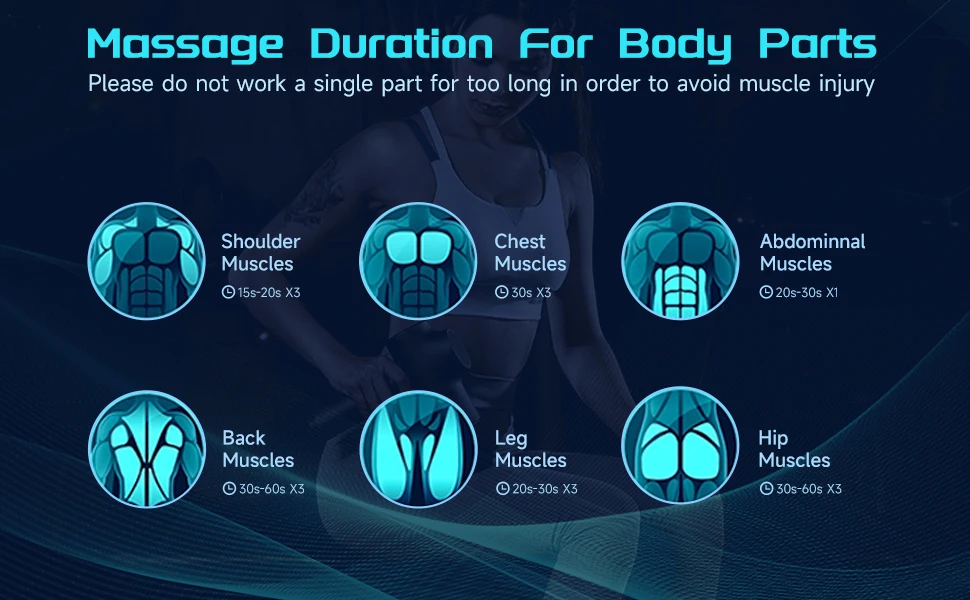 Massage Duration For Body Parts
Please do not work a single part for too long in order to avoid muscle injury

Shoulder Muscles
15s-20s X3

Chest Muscles
30s X3

Abdominnal Muscles
20s-30s X1

Back Muscles
30s-60s X3

Leg Muscles
20s-30s X3

Hip Muscles
30s-60s X3